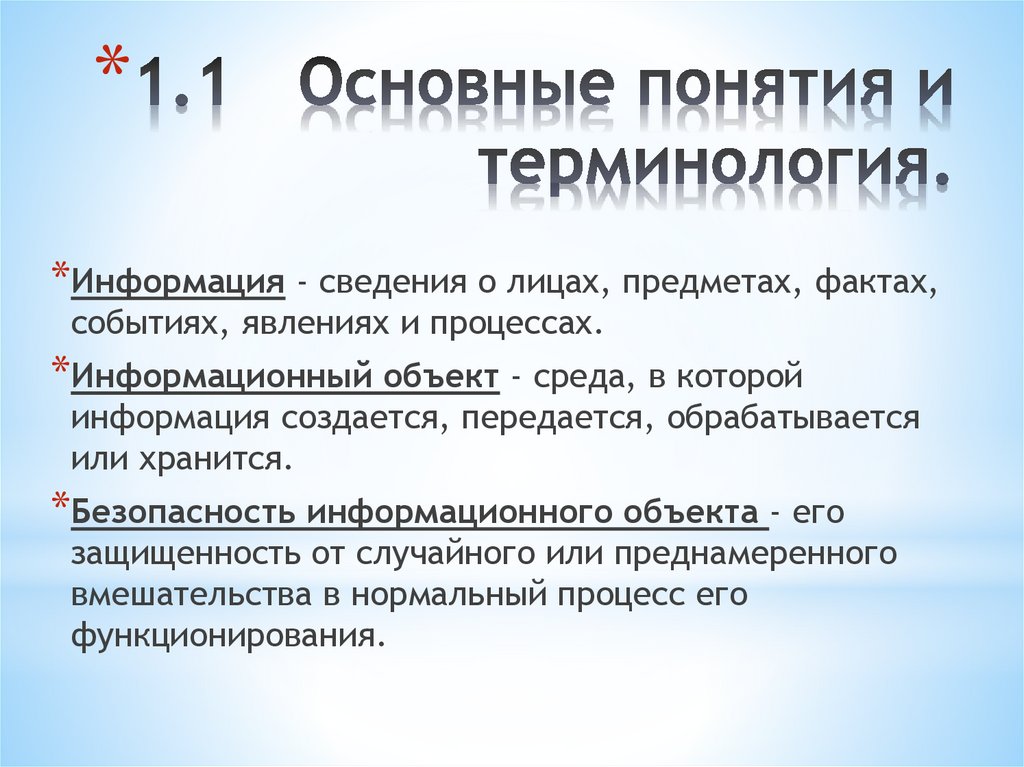 *1.1 Основные понятия и терминология.

*Информация - сведения о лицах, предметах, фактах, событиях, явлениях и процессах.

*Информационный объект - среда, в которой информация создается, передается, обрабатывается или хранится.

*Безопасность информационного объекта - его защищенность от случайного или преднамеренного вмешательства в нормальный процесс его функционирования.